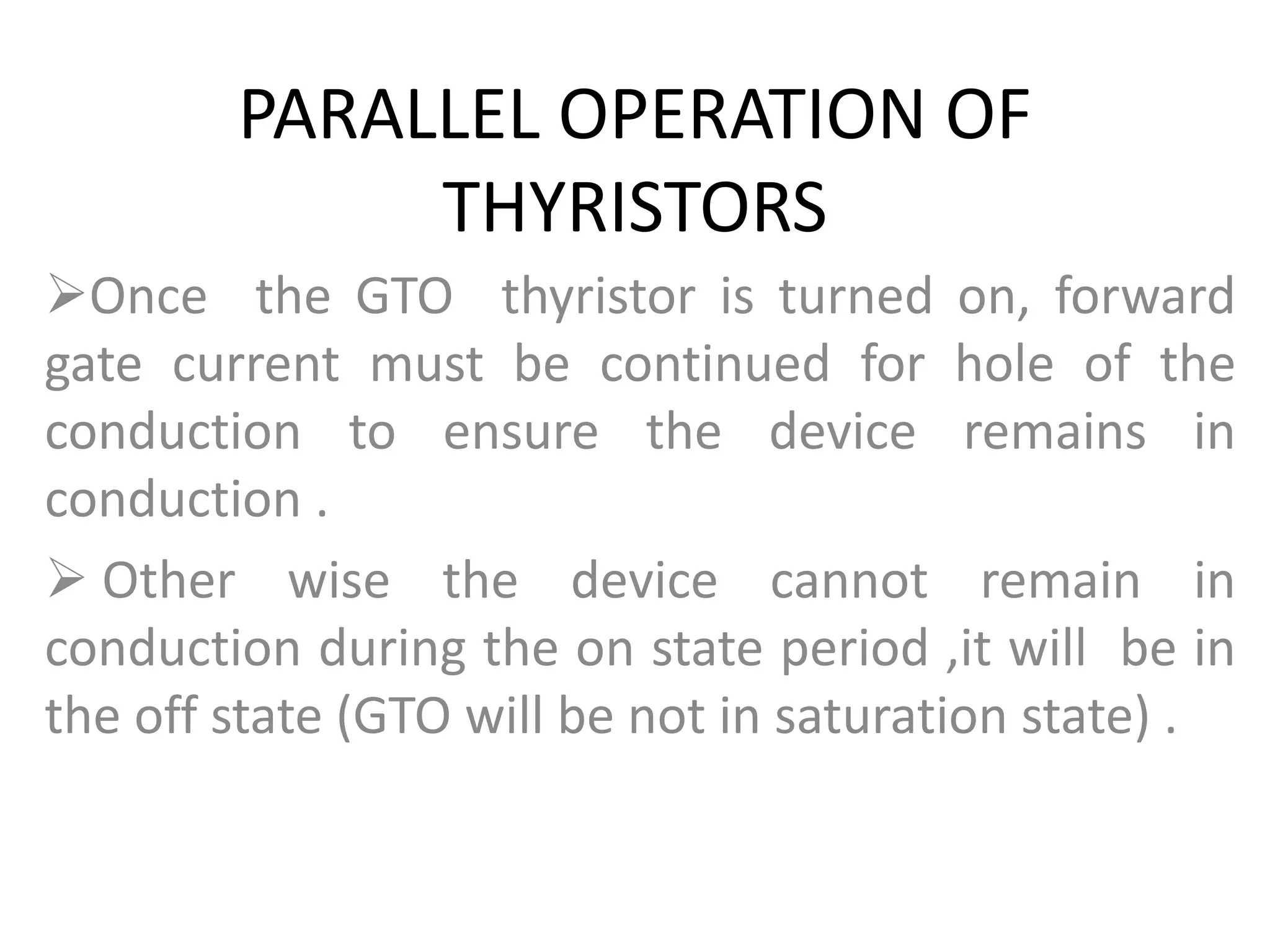 PARALLEL OPERATION OF THYRISTORS

➢Once the GTO thyristor is turned on, forward gate current must be continued for hole of the conduction to ensure the device remains in conduction .

➢ Other wise the device cannot remain in conduction during the on state period ,it will be in the off state (GTO will be not in saturation state) .